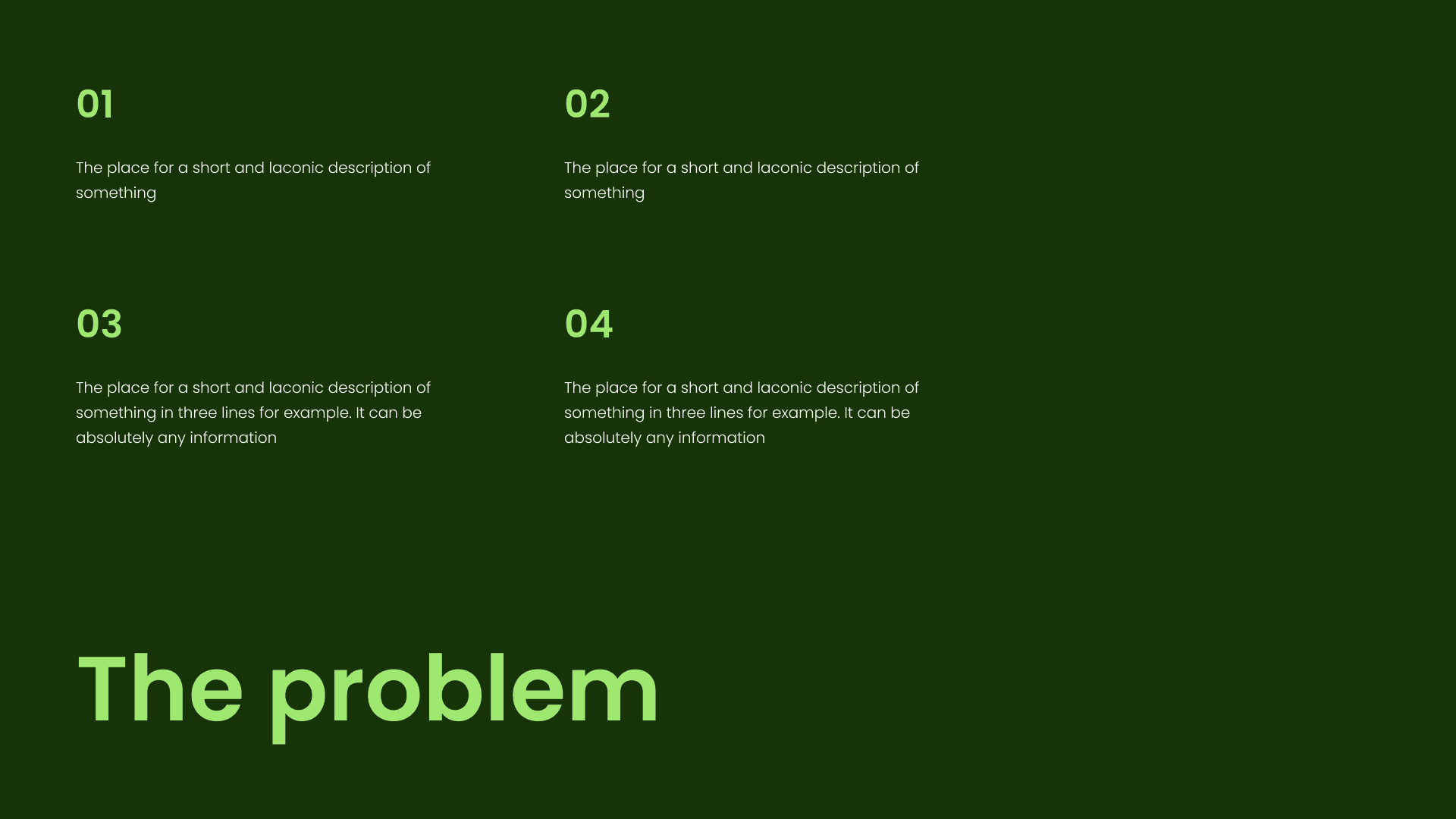 01

The place for a short and laconic description of something

02

The place for a short and laconic description of something

03

The place for a short and laconic description of something in three lines for example. It can be absolutely any information

04

The place for a short and laconic description of something in three lines for example. It can be absolutely any information

The problem